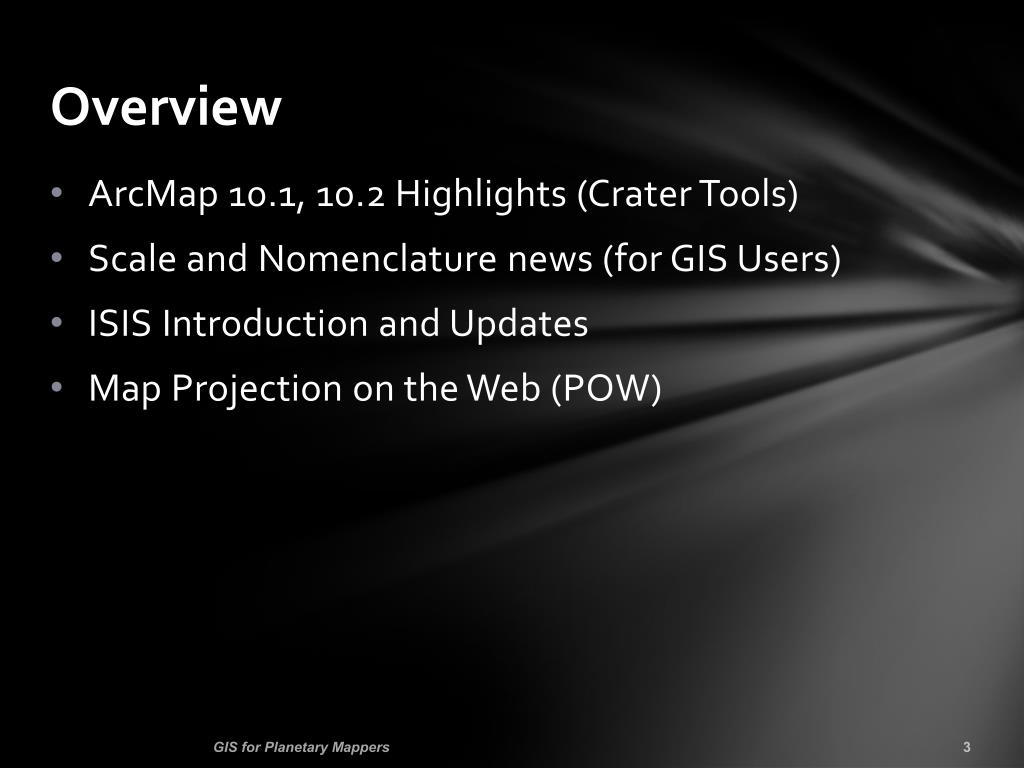 Overview

• ArcMap 10.1, 10.2 Highlights (Crater Tools)
• Scale and Nomenclature news (for GIS Users)
• ISIS Introduction and Updates
• Map Projection on the Web (POW)

GIS for Planetary Mappers

3